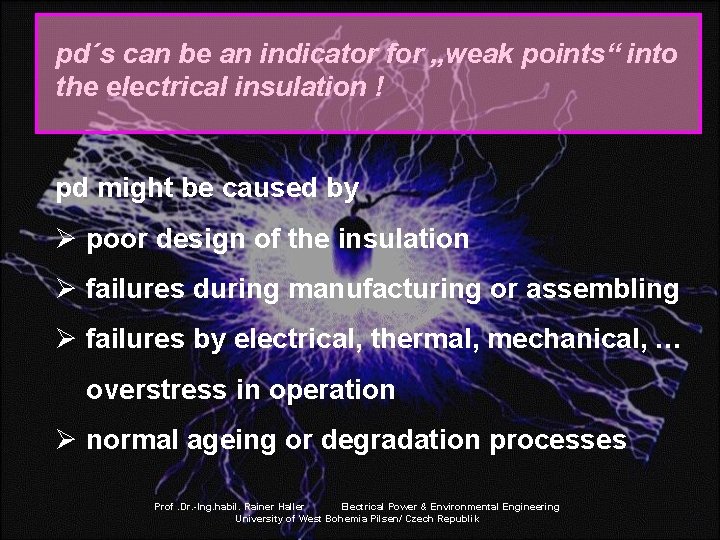 pd´s can be an indicator for „weak points“ into the electrical insulation !

pd might be caused by

➢ poor design of the insulation

➢ failures during manufacturing or assembling

➢ failures by electrical, thermal, mechanical, … overstress in operation

➢ normal ageing or degradation processes

Prof .Dr.-Ing.habil. Rainer Haller Electrical Power & Environmental Engineering
University of West Bohemia Pilsen/ Czech Republik